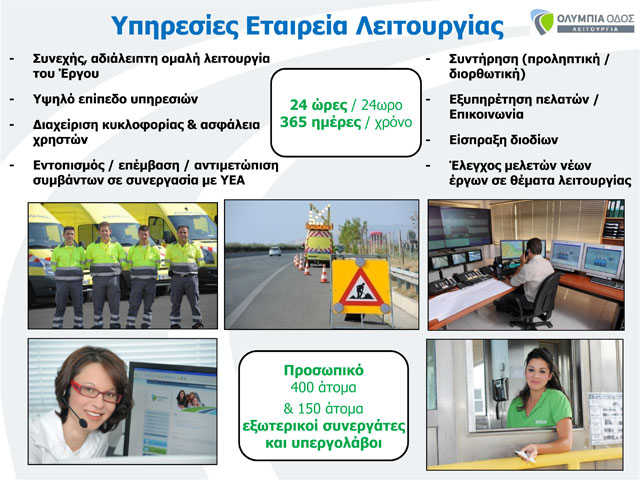 Υπηρεσίες Εταιρεία Λειτουργίας

ΟΛΥΜΠΙΑ ΟΔΟΣ
ΛΕΙΤΟΥΡΓΙΑ

- Συνεχής, αδιάλειπτη ομαλή λειτουργία του Έργου
- Υψηλό επίπεδο υπηρεσιών
- Διαχείριση κυκλοφορίας & ασφάλεια χρηστών
- Εντοπισμός / επέμβαση / αντιμετώπιση συμβάντων σε συνεργασία με ΥΕΑ

24 ώρες / 24ωρο
365 ημέρες / χρόνο

- Συντήρηση (προληπτική / διορθωτική)
- Εξυπηρέτηση πελατών / Επικοινωνία
- Είσπραξη διοδίων
- Έλεγχος μελετών νέων έργων σε θέματα λειτουργίας

Προσωπικό
400 άτομα
& 150 άτομα
εξωτερικοί συνεργάτες και υπεργολάβοι